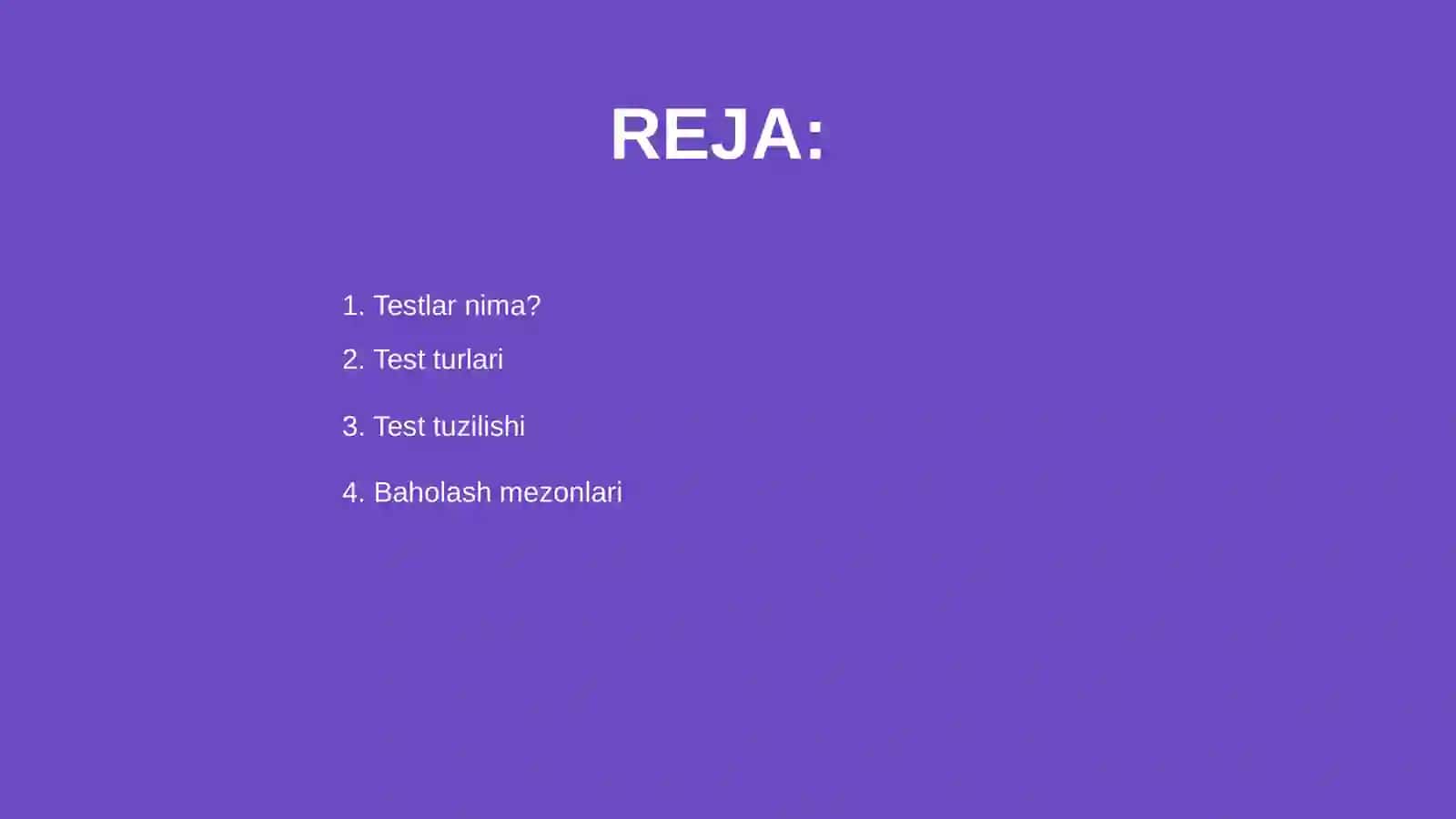 REJA:

1. Testlar nima?

2. Test turlari

3. Test tuzilishi

4. Baholash mezonlari